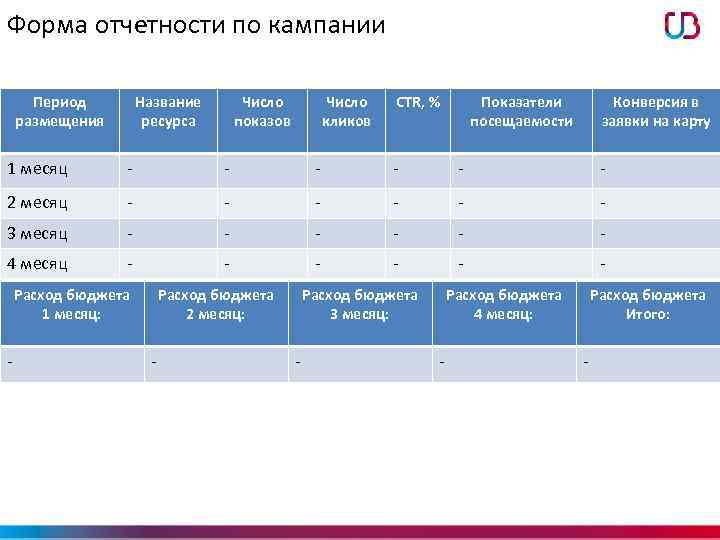 Форма отчетности по кампании

| Период размещения | Название ресурса | Число показов | Число кликов | CTR, % | Показатели посещаемости | Конверсия в заявки на карту |
|---|---|---|---|---|---|---|
| 1 месяц | - | - | - | - | - | - |
| 2 месяц | - | - | - | - | - | - |
| 3 месяц | - | - | - | - | - | - |
| 4 месяц | - | - | - | - | - | - |

| Расход бюджета 1 месяц: | Расход бюджета 2 месяц: | Расход бюджета 3 месяц: | Расход бюджета 4 месяц: | Расход бюджета Итого: |
|---|---|---|---|---|
| - | - | - | - | - |